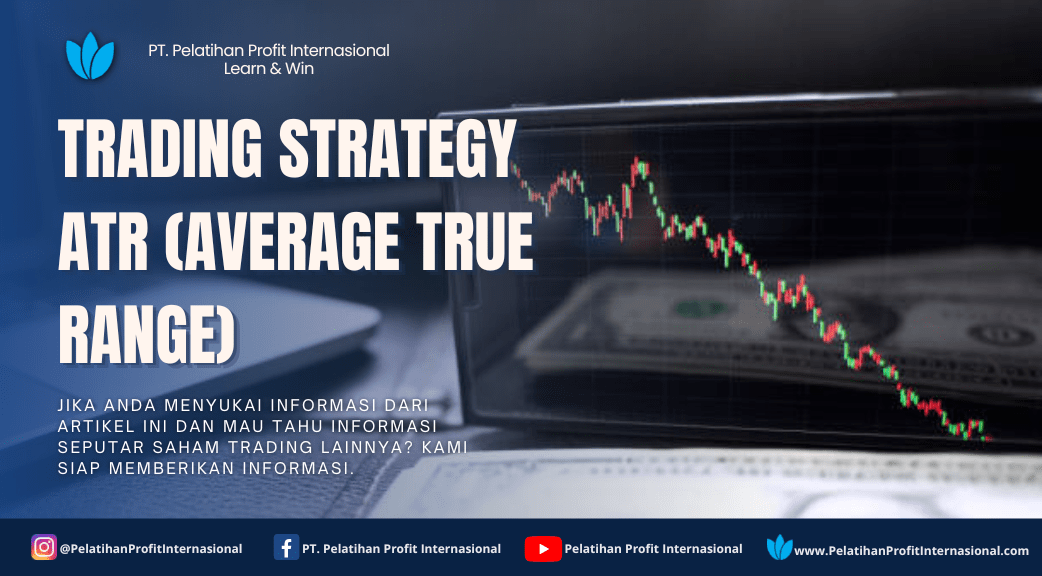 PT. Pelatihan Profit Internasional
Learn & Win

TRADING STRATEGY ATR (AVERAGE TRUE RANGE)

JIKA ANDA MENYUKAI INFORMASI DARI ARTIKEL INI DAN MAU TAHU INFORMASI SEPUTAR SAHAM TRADING LAINNYA? KAMI SIAP MEMBERIKAN INFORMASI.

@PelatihanProfitInternasional
PT. Pelatihan Profit Internasional
Pelatihan Profit Internasional
www.PelatihanProfitInternasional.com